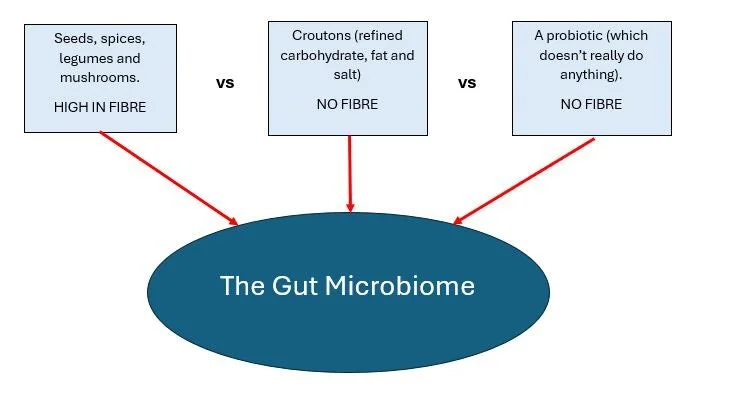 Seeds, spices, legumes and mushrooms.

HIGH IN FIBRE

vs

Croutons (refined carbohydrate, fat and salt)

NO FIBRE

vs

A probiotic (which doesn't really do anything).

NO FIBRE

The Gut Microbiome